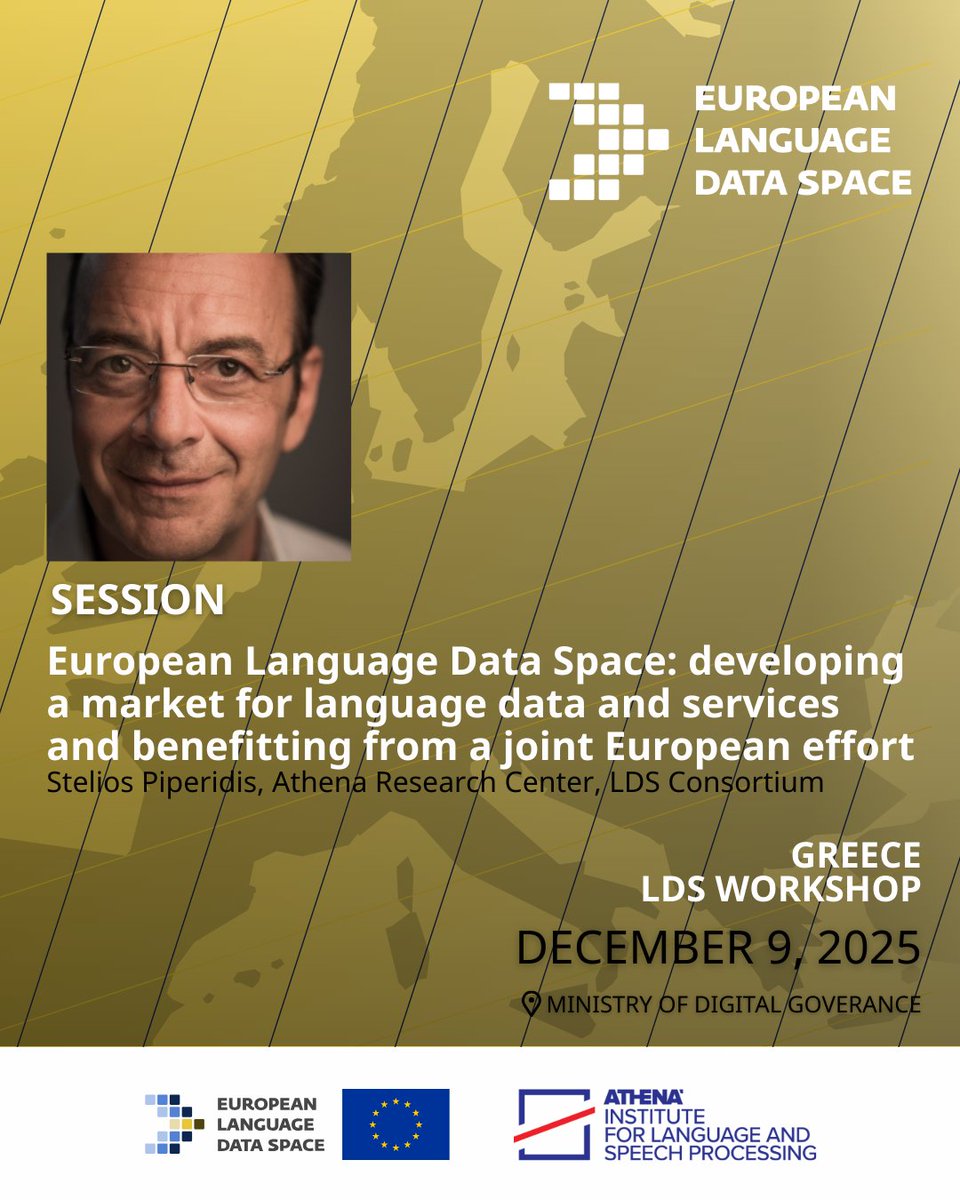 EUROPEAN
LANGUAGE
DATA SPACE

SESSION

European Language Data Space: developing a market for language data and services and benefitting from a joint European effort

Stelios Piperidis, Athena Research Center, LDS Consortium

GREECE
LDS WORKSHOP

DECEMBER 9, 2025

MINISTRY OF DIGITAL GOVERANCE

EUROPEAN
LANGUAGE
DATA SPACE

ATHENA
INSTITUTE
FOR LANGUAGE AND
SPEECH PROCESSING